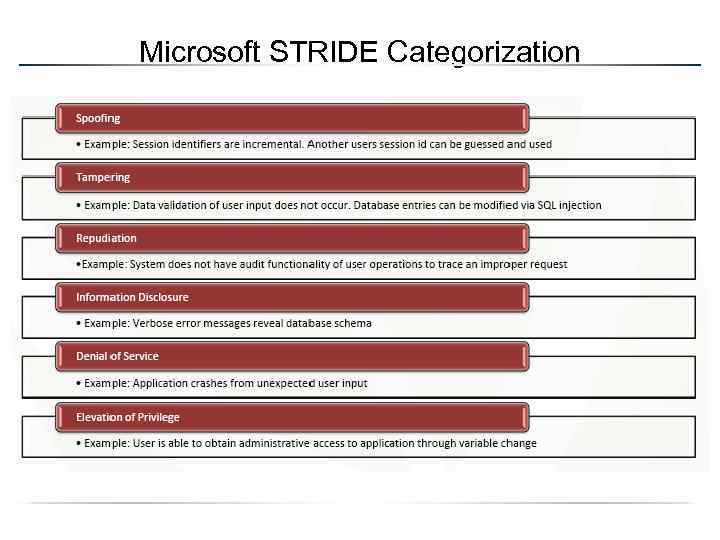 Microsoft STRIDE Categorization

Spoofing

• Example: Session identifiers are incremental. Another users session id can be guessed and used

Tampering

• Example: Data validation of user input does not occur. Database entries can be modified via SQL injection

Repudiation

•Example: System does not have audit functionality of user operations to trace an improper request

Information Disclosure

• Example: Verbose error messages reveal database schema

Denial of Service

• Example: Application crashes from unexpected user input

Elevation of Privilege

• Example: User is able to obtain administrative access to application through variable change